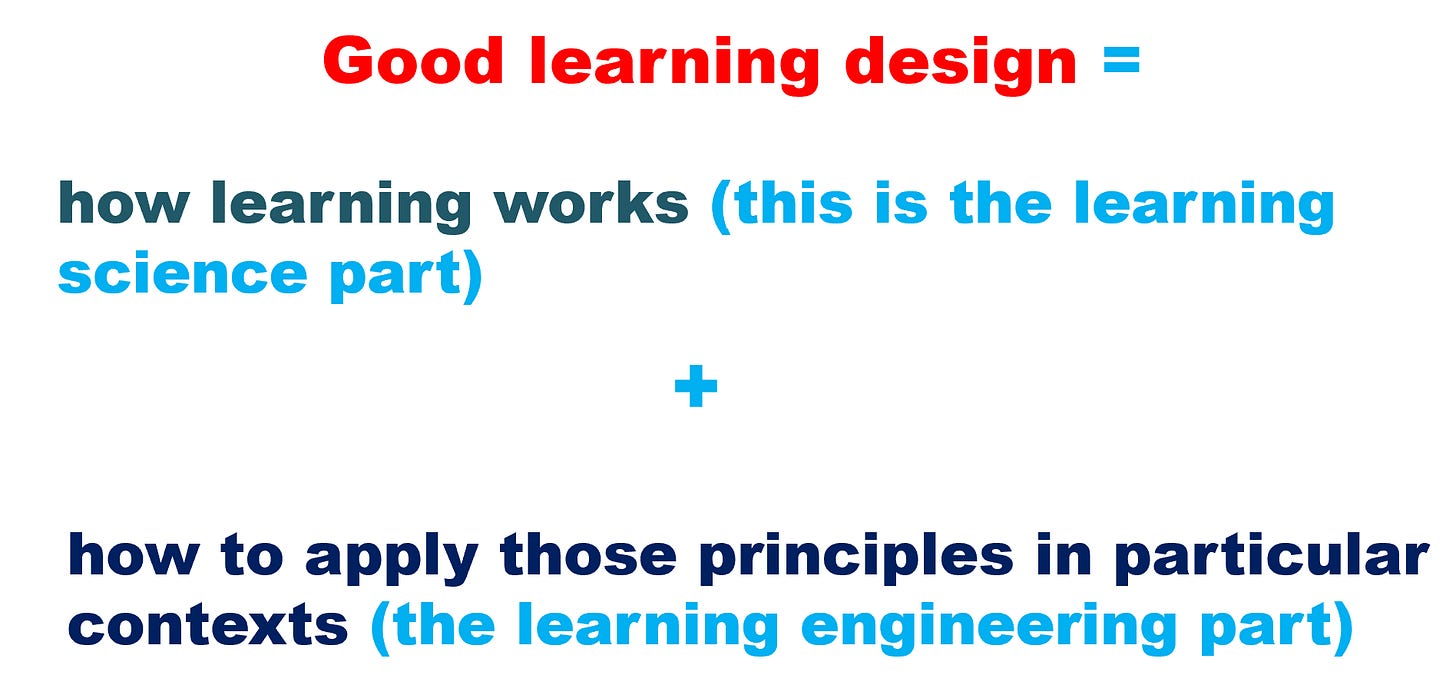 Good learning design =

how learning works (this is the learning science part)

+

how to apply those principles in particular contexts (the learning engineering part)